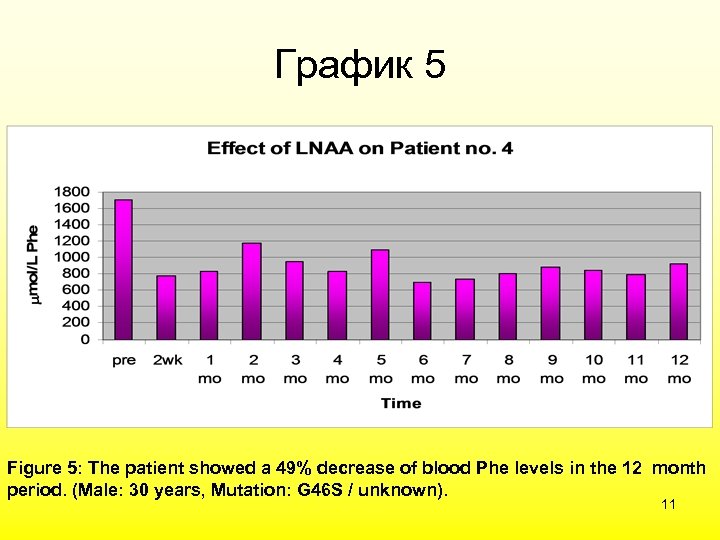 График 5

Effect of LNAA on Patient no. 4

μmol/L Phe

1800
1600
1400
1200
1000
800
600
400
200
0

pre 2wk 1 mo 2 mo 3 mo 4 mo 5 mo 6 mo 7 mo 8 mo 9 mo 10 mo 11 mo 12 mo

Time

Figure 5: The patient showed a 49% decrease of blood Phe levels in the 12 month period. (Male: 30 years, Mutation: G46S / unknown).

11